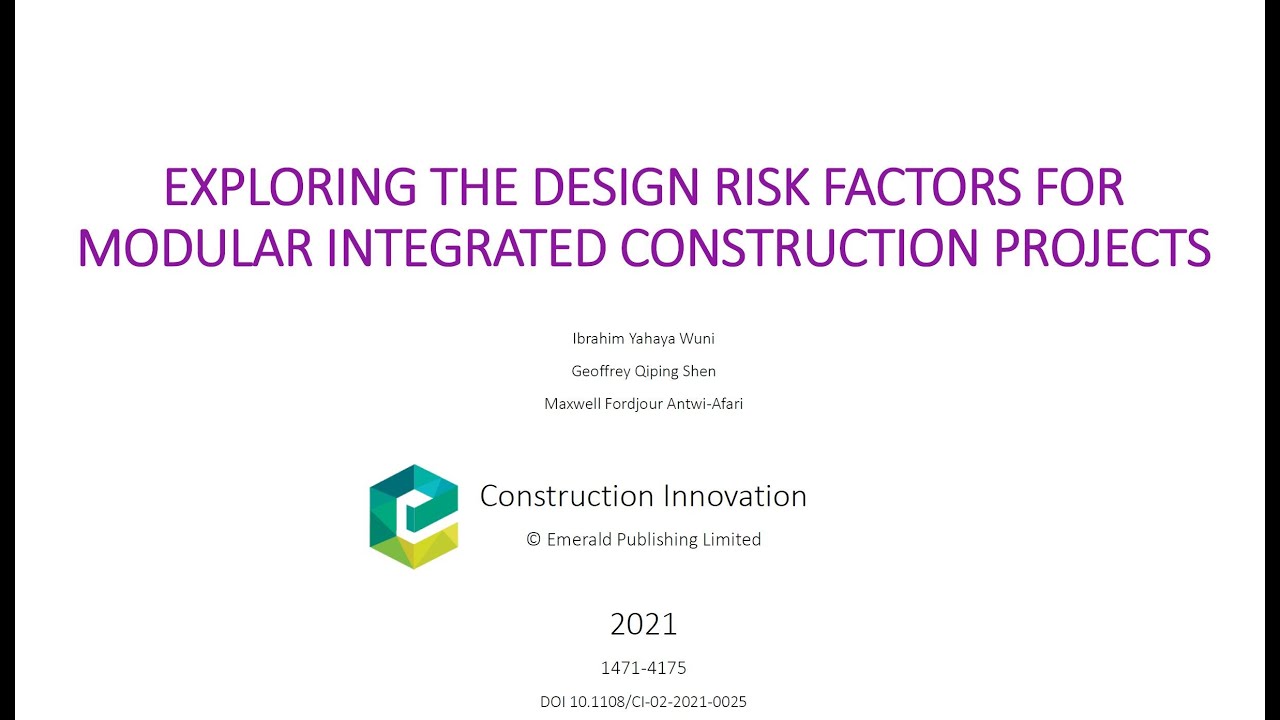 EXPLORING THE DESIGN RISK FACTORS FOR MODULAR INTEGRATED CONSTRUCTION PROJECTS

Ibrahim Yahaya Wuni

Geoffrey Qiping Shen

Maxwell Fordjour Antwi-Afari

Construction Innovation

© Emerald Publishing Limited

2021

1471-4175

DOI 10.1108/CI-02-2021-0025